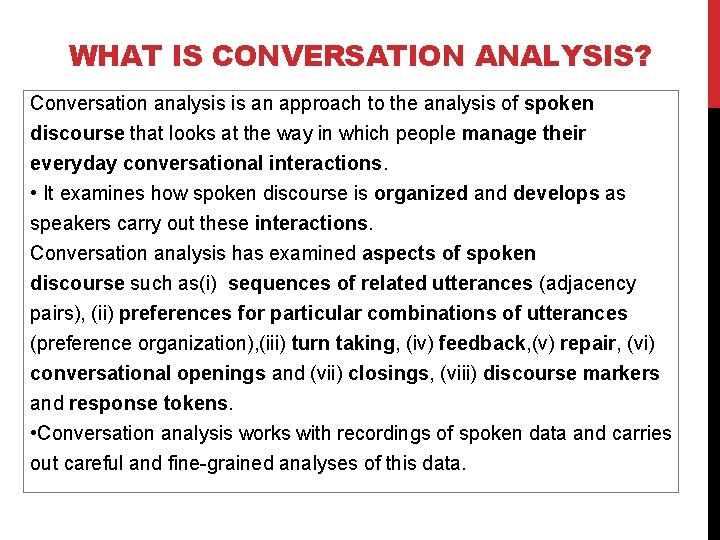 WHAT IS CONVERSATION ANALYSIS?

Conversation analysis is an approach to the analysis of spoken discourse that looks at the way in which people manage their everyday conversational interactions.
• It examines how spoken discourse is organized and develops as speakers carry out these interactions.
Conversation analysis has examined aspects of spoken discourse such as(i) sequences of related utterances (adjacency pairs), (ii) preferences for particular combinations of utterances (preference organization),(iii) turn taking, (iv) feedback,(v) repair, (vi) conversational openings and (vii) closings, (viii) discourse markers and response tokens.
•Conversation analysis works with recordings of spoken data and carries out careful and fine-grained analyses of this data.